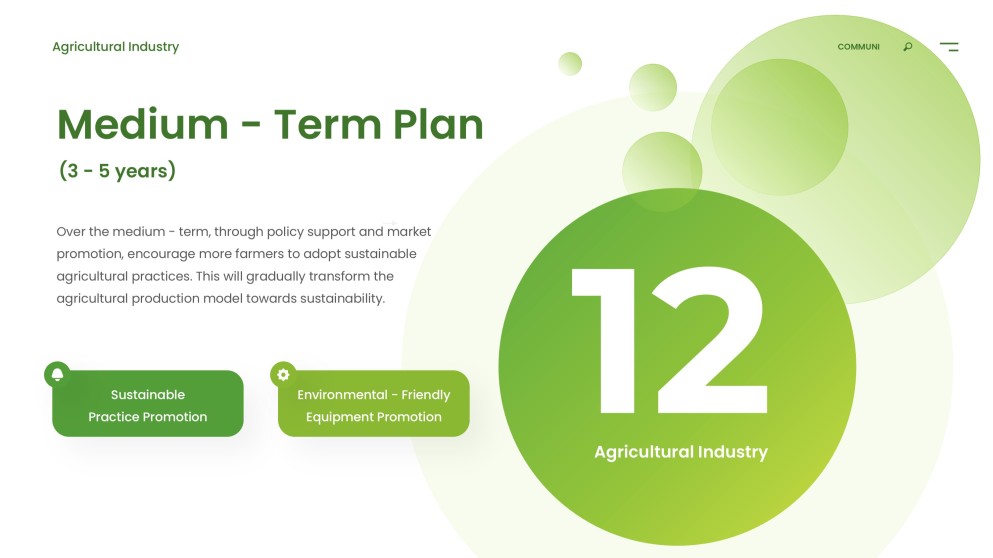 Agricultural Industry

COMMUNI

Medium - Term Plan

(3 - 5 years)

Over the medium - term, through policy support and market promotion, encourage more farmers to adopt sustainable agricultural practices. This will gradually transform the agricultural production model towards sustainability.

Sustainable Practice Promotion

Environmental - Friendly Equipment Promotion

12

Agricultural Industry